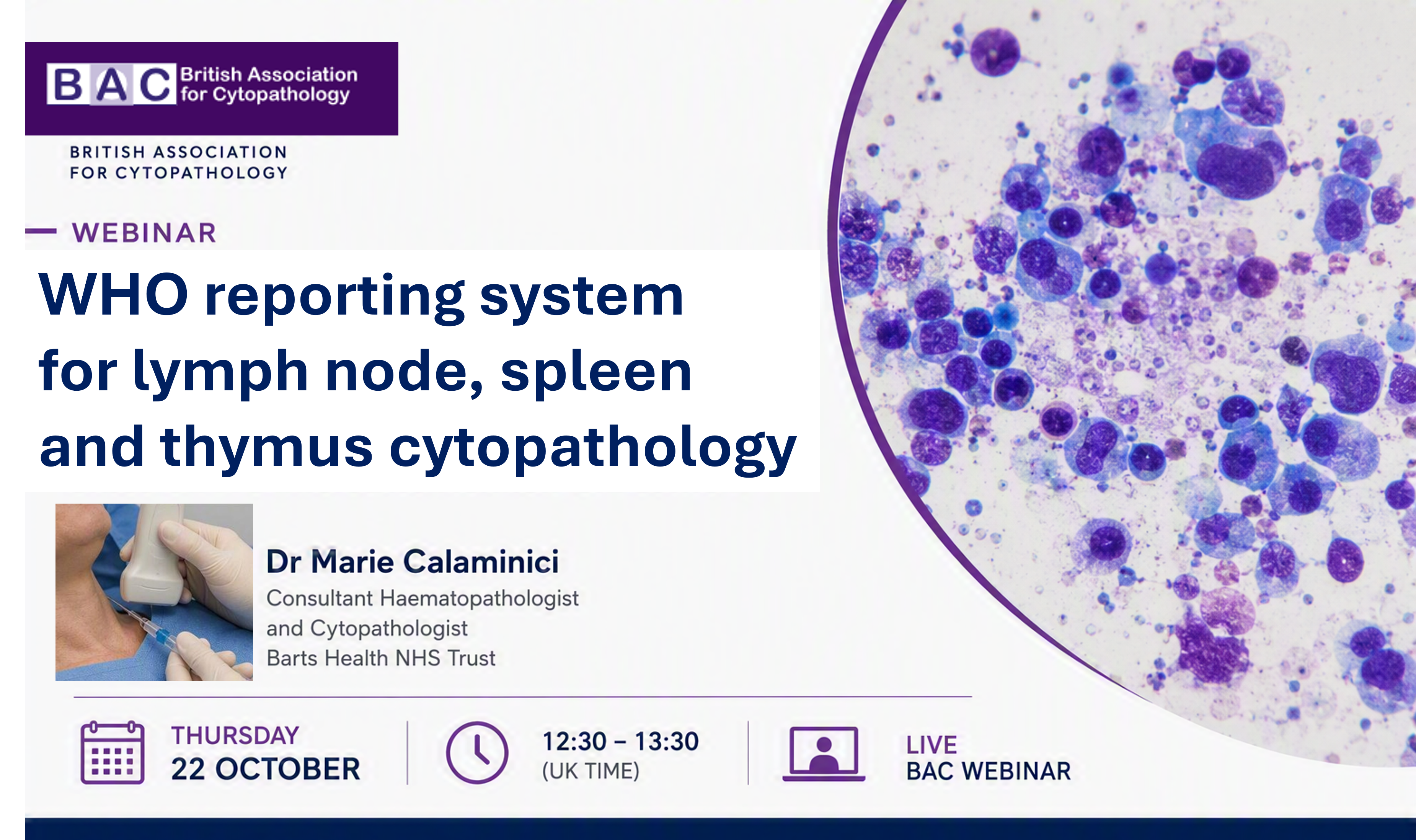 BAC British Association for Cytopathology

BRITISH ASSOCIATION FOR CYTOPATHOLOGY

WEBINAR

WHO reporting system for lymph node, spleen and thymus cytopathology

Dr Marie Calaminici
Consultant Haematopathologist and Cytopathologist
Barts Health NHS Trust

THURSDAY
22 OCTOBER

12:30 – 13:30
(UK TIME)

LIVE
BAC WEBINAR